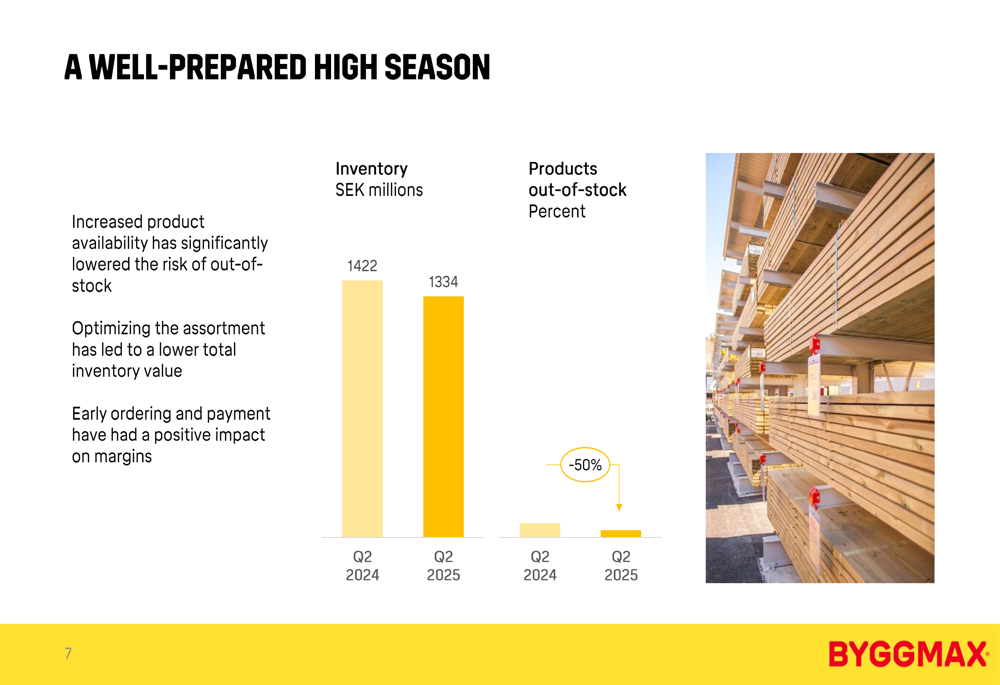 A WELL-PREPARED HIGH SEASON

Increased product availability has significantly lowered the risk of out-of-stock

Optimizing the assortment has led to a lower total inventory value

Early ordering and payment have had a positive impact on margins

Inventory
SEK millions

1422
1334

Q2 2024
Q2 2025

Products out-of-stock
Percent

-50%

Q2 2024
Q2 2025

7

BYGGMAX